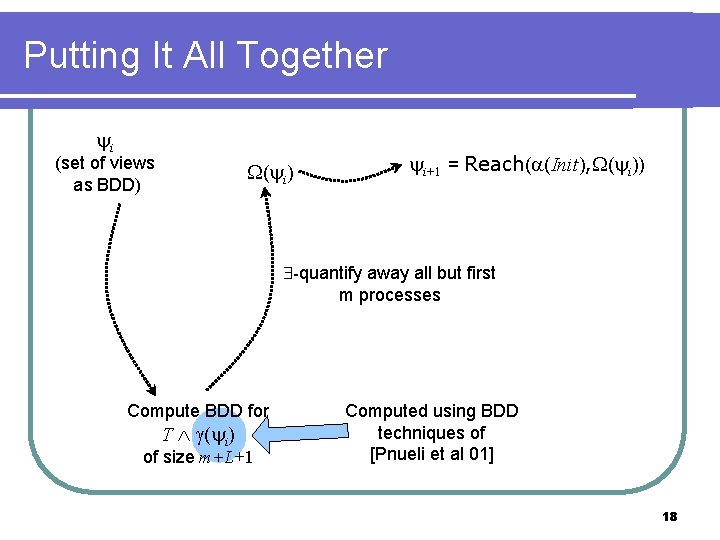 Putting It All Together

$\psi_i$
(set of views as BDD)

$\Omega(\psi_i)$

$\psi_{i+1}$ = Reach$(\alpha(Init),\Omega(\psi_i))$

$\exists$-quantify away all but first m processes

Compute BDD for $T \wedge \gamma(\psi_i)$ of size $m+L+1$

Computed using BDD techniques of [Pnueli et al 01]

18